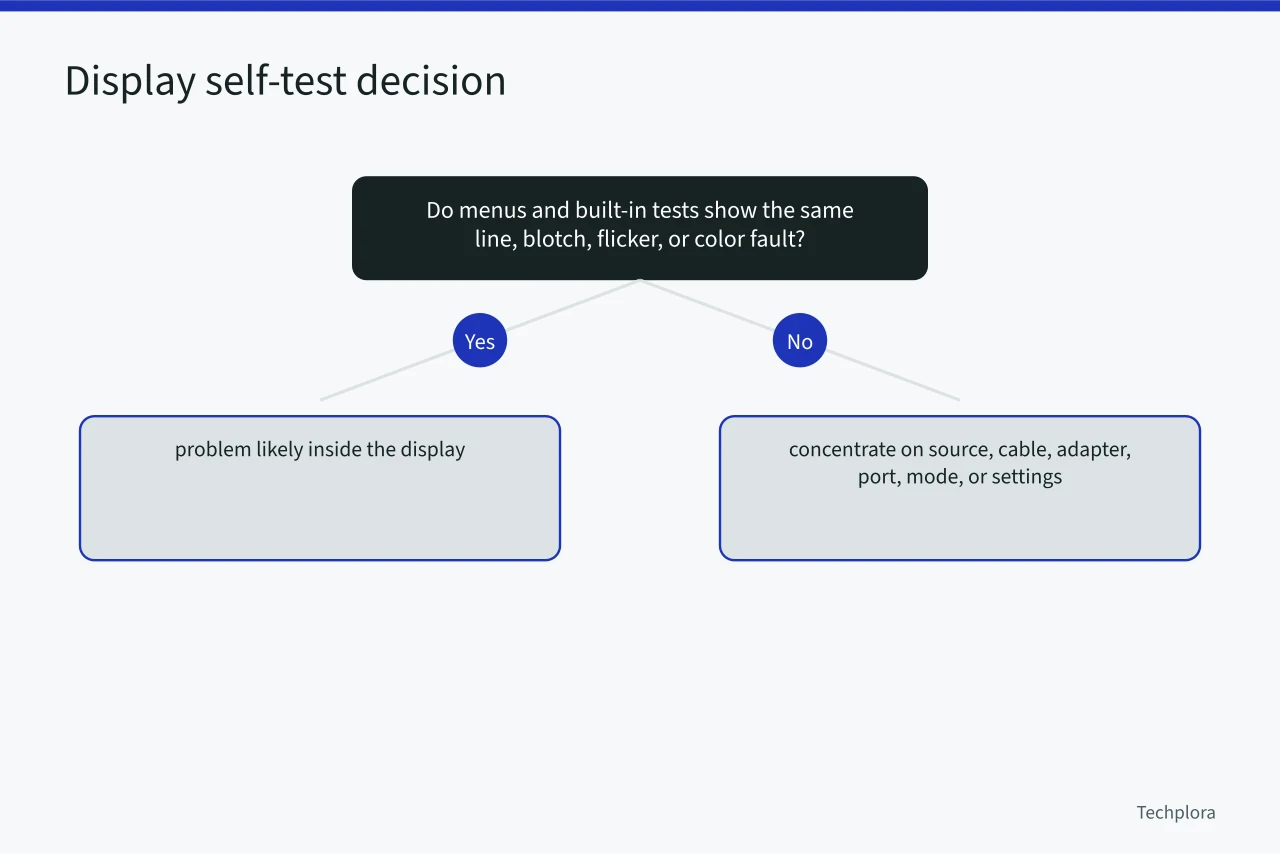 Display self-test decision

Do menus and built-in tests show the same line, blotch, flicker, or color fault?

Yes

No

problem likely inside the display

concentrate on source, cable, adapter, port, mode, or settings

Techplora